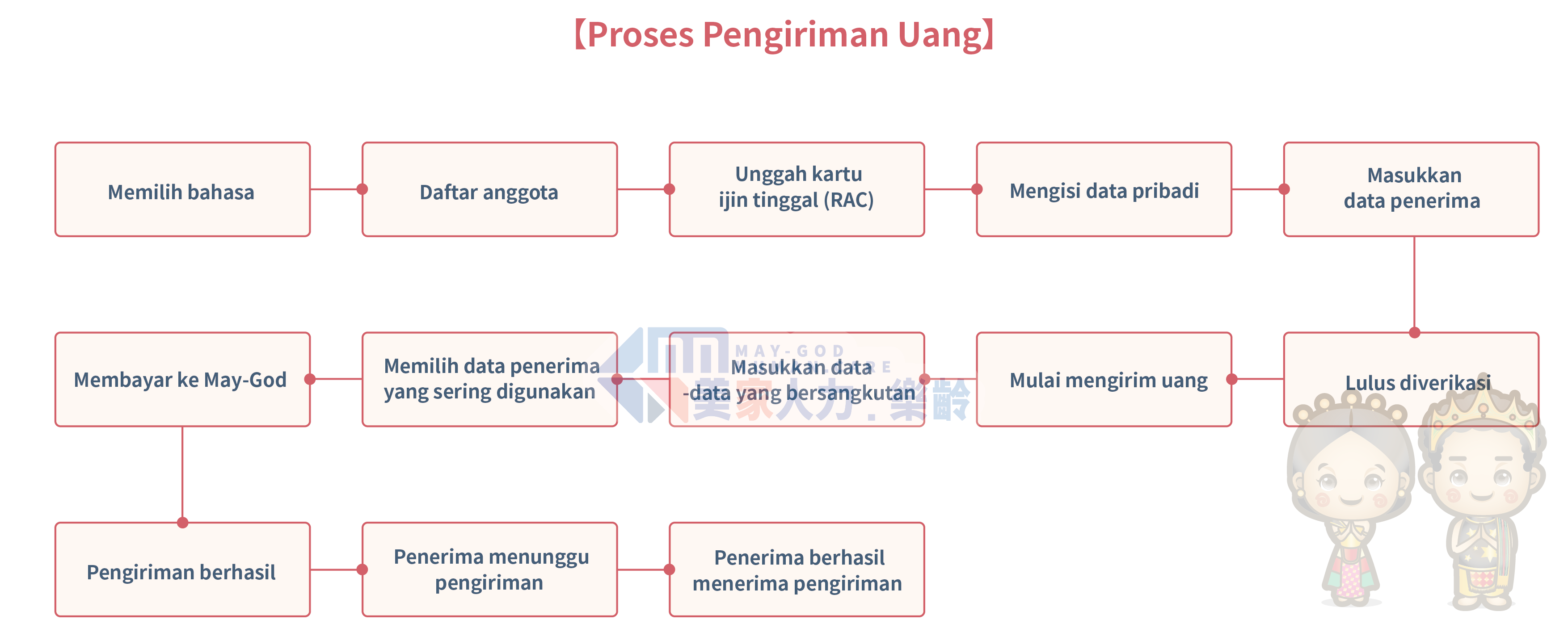 【Proses Pengiriman Uang】

Memilih bahasa

Daftar anggota

Unggah kartu ijin tinggal (RAC)

Mengisi data pribadi

Masukkan data penerima

Lulus diverikasi

Mulai mengirim uang

Masukkan data -data yang bersangkutan

Memilih data penerima yang sering digunakan

Membayar ke May-God

Pengiriman berhasil

Penerima menunggu pengiriman

Penerima berhasil menerima pengiriman

MAY-GOD
美家人力．樂齡